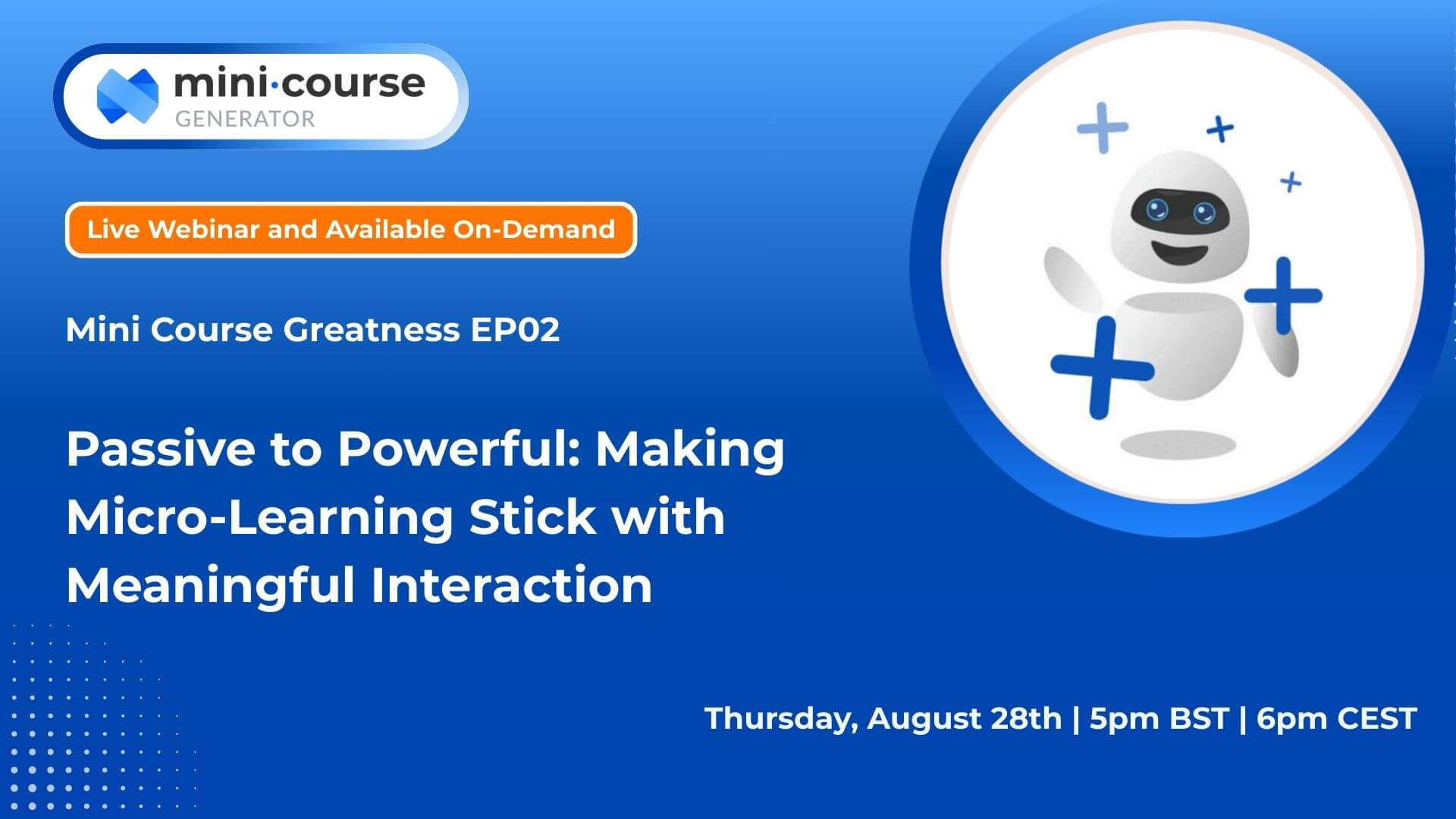 mini·course
GENERATOR

Live Webinar and Available On-Demand

Mini Course Greatness EP02

Passive to Powerful: Making Micro-Learning Stick with Meaningful Interaction

Thursday, August 28th | 5pm BST | 6pm CEST